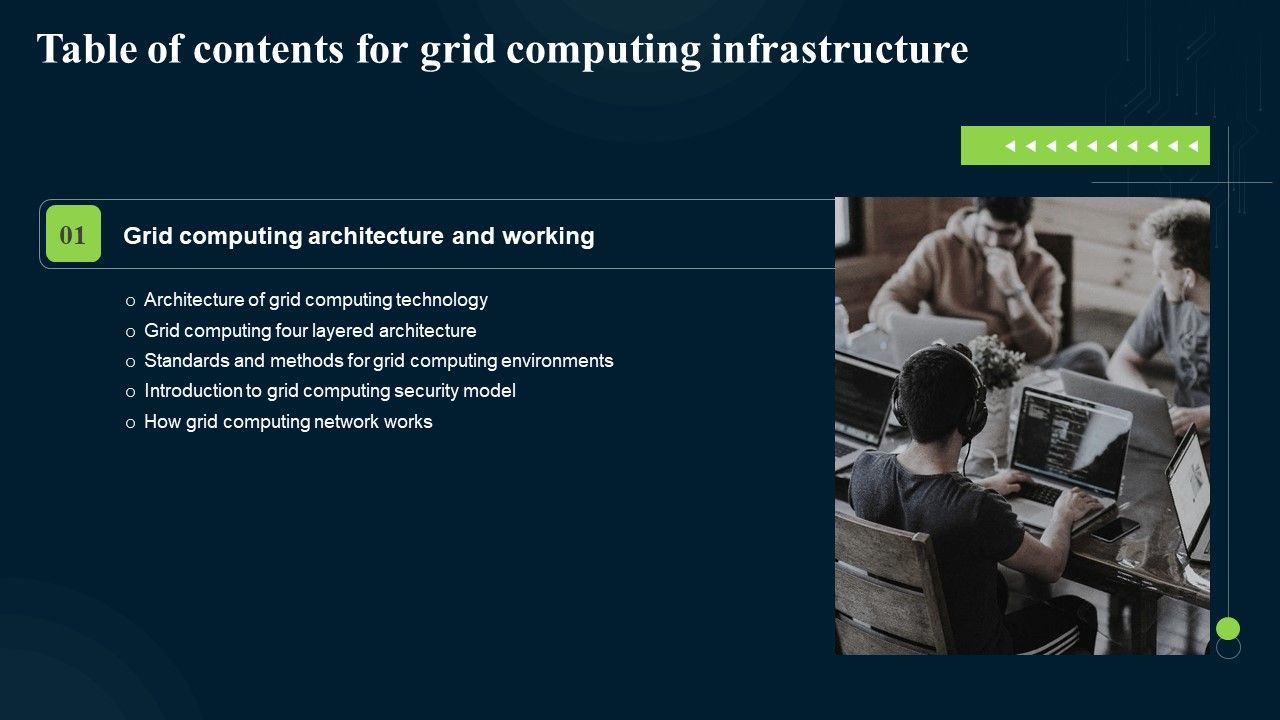 Table of contents for grid computing infrastructure

01 Grid computing architecture and working

o Architecture of grid computing technology
o Grid computing four layered architecture
o Standards and methods for grid computing environments
o Introduction to grid computing security model
o How grid computing network works